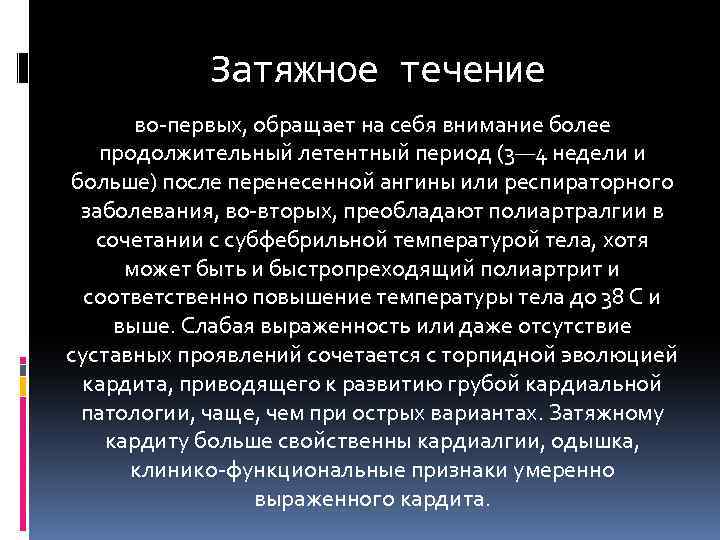 Затяжное течение

во-первых, обращает на себя внимание более продолжительный летентный период (3—4 недели и больше) после перенесенной ангины или респираторного заболевания, во-вторых, преобладают полиартралгии в сочетании с субфебрильной температурой тела, хотя может быть и быстропреходящий полиартрит и соответственно повышение температуры тела до 38 С и выше. Слабая выраженность или даже отсутствие суставных проявлений сочетается с торпидной эволюцией кардита, приводящего к развитию грубой кардиальной патологии, чаще, чем при острых вариантах. Затяжному кардиту больше свойственны кардиалгии, одышка, клинико-функциональные признаки умеренно выраженного кардита.